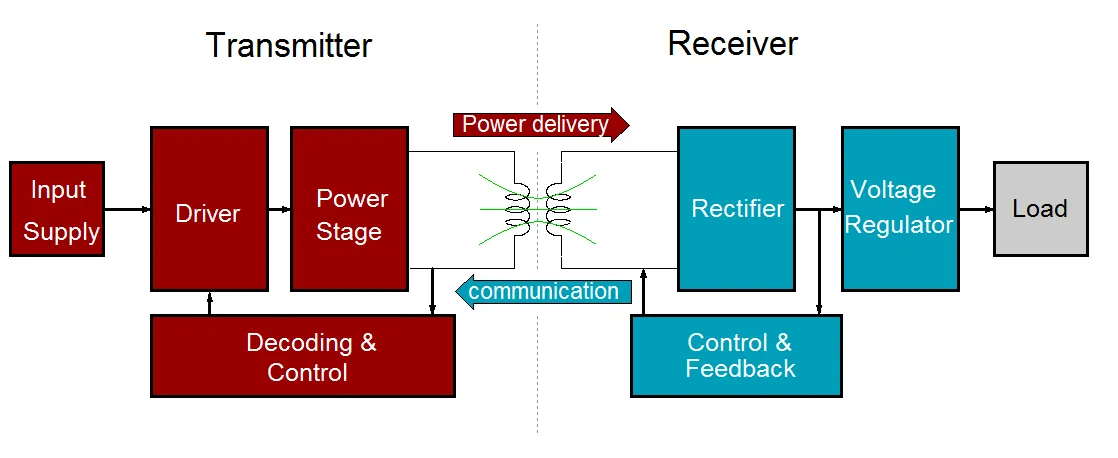 Transmitter

Receiver

Power delivery

Input Supply

Driver

Power Stage

Rectifier

Voltage Regulator

Load

communication

Decoding & Control

Control & Feedback